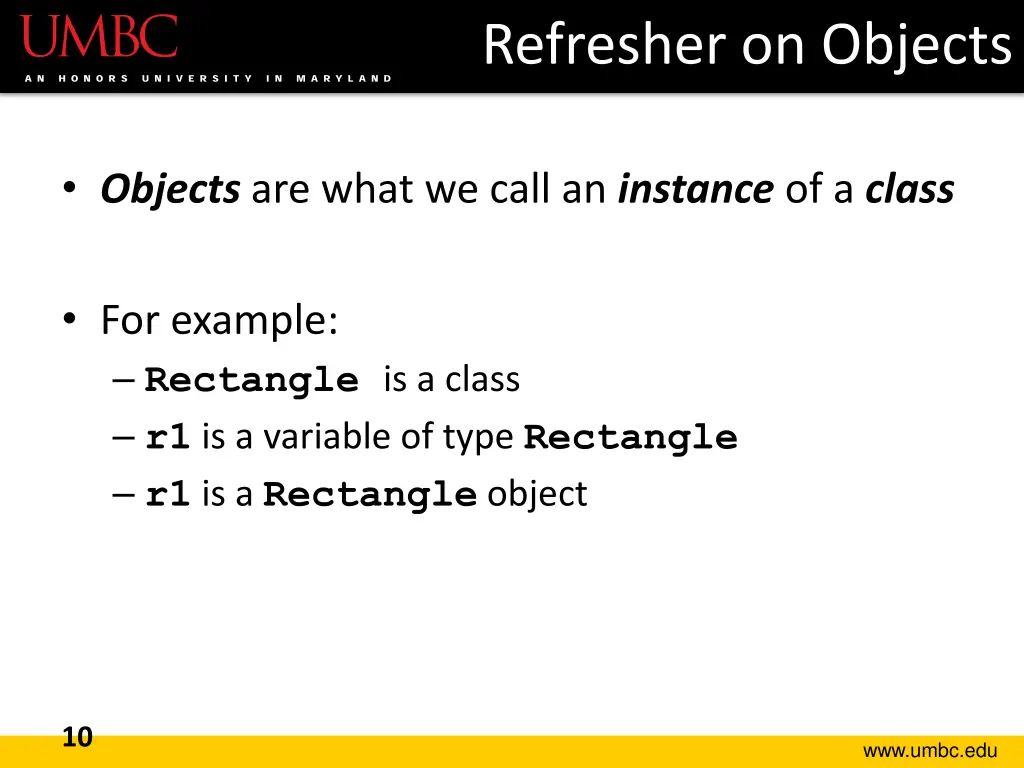 UMBC
AN HONORS UNIVERSITY IN MARYLAND

Refresher on Objects

• Objects are what we call an instance of a class

• For example:
– Rectangle is a class
– r1 is a variable of type Rectangle
– r1 is a Rectangle object

10

www.umbc.edu